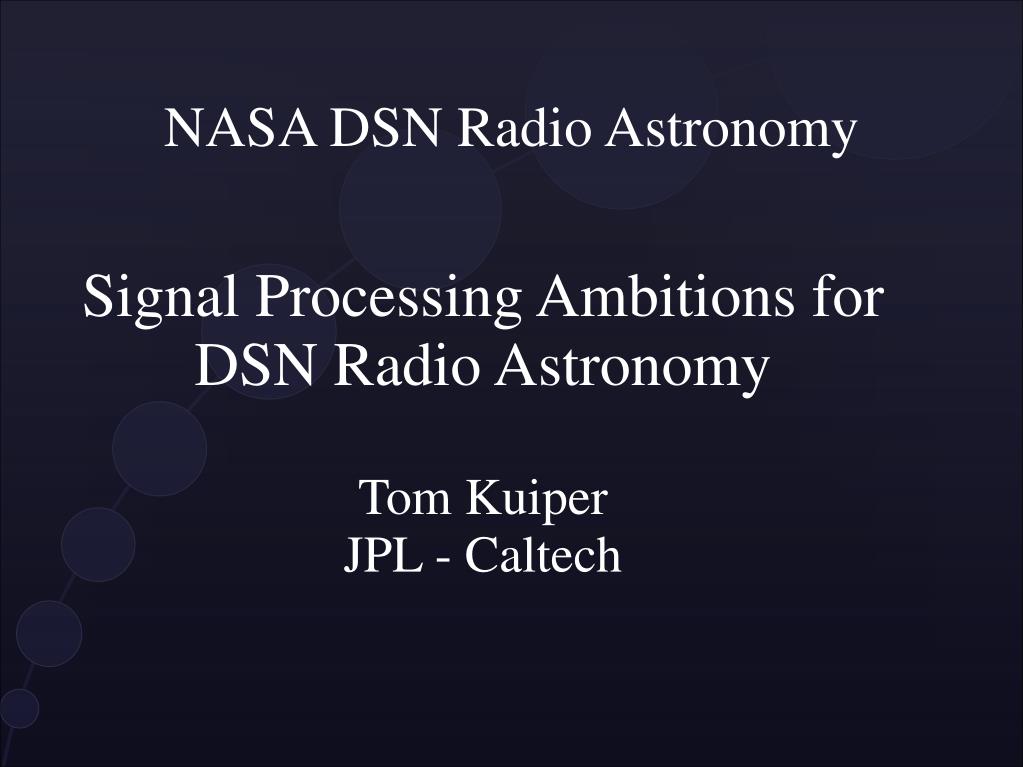 NASA DSN Radio Astronomy

Signal Processing Ambitions for DSN Radio Astronomy

Tom Kuiper
JPL - Caltech